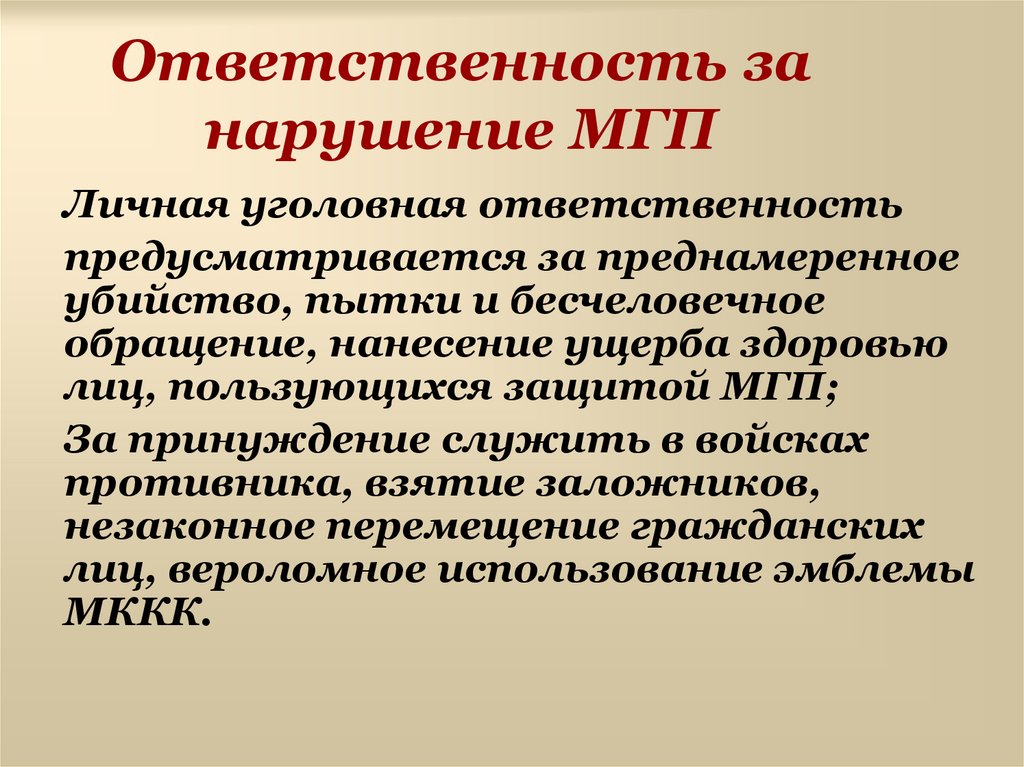 Ответственность за нарушение МГП

Личная уголовная ответственность

предусматривается за преднамеренное убийство, пытки и бесчеловечное обращение, нанесение ущерба здоровью лиц, пользующихся защитой МГП;

За принуждение служить в войсках противника, взятие заложников, незаконное перемещение гражданских лиц, вероломное использование эмблемы МККК.